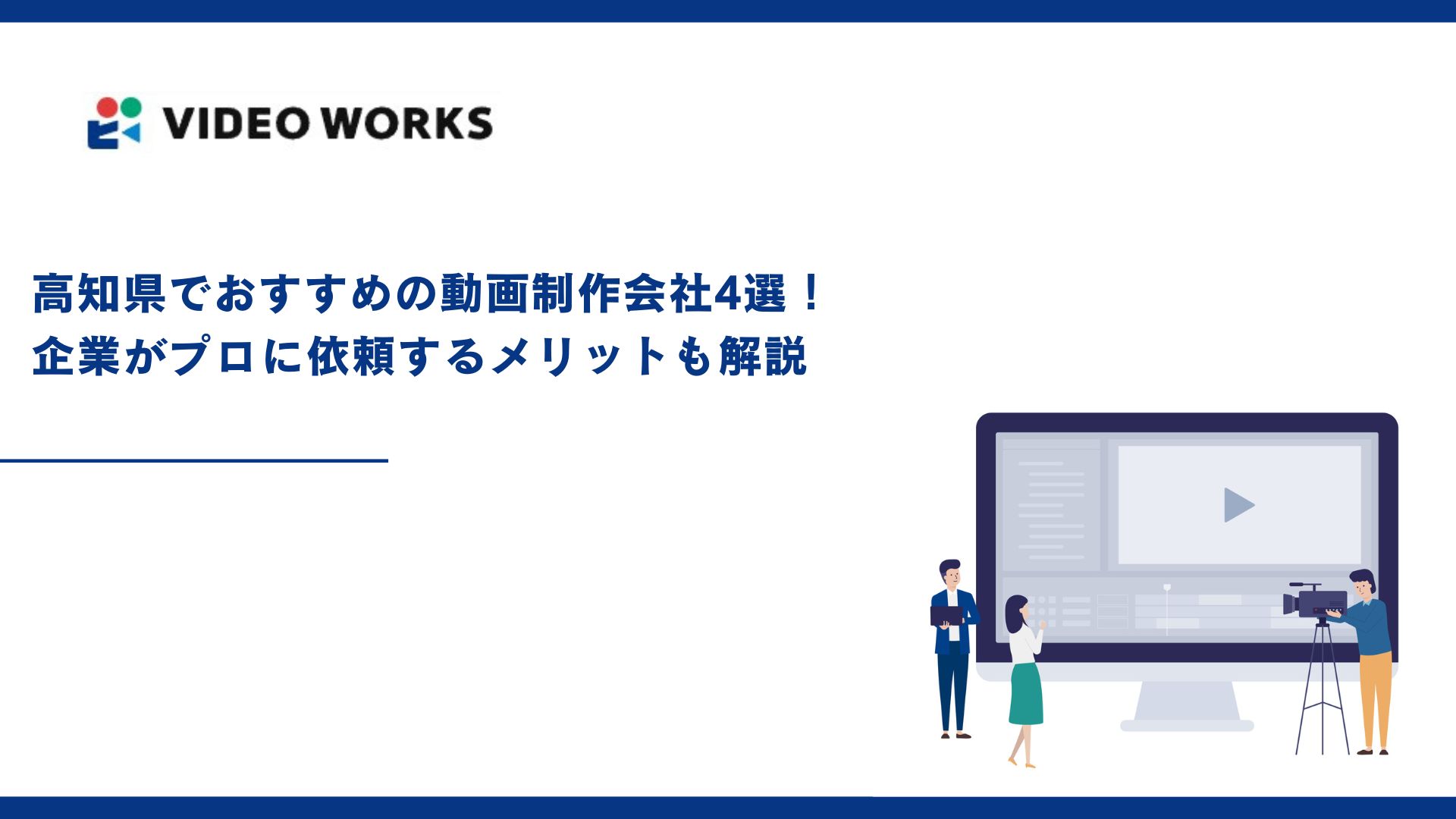 VIDEO WORKS

高知県でおすすめの動画制作会社4選！
企業がプロに依頼するメリットも解説